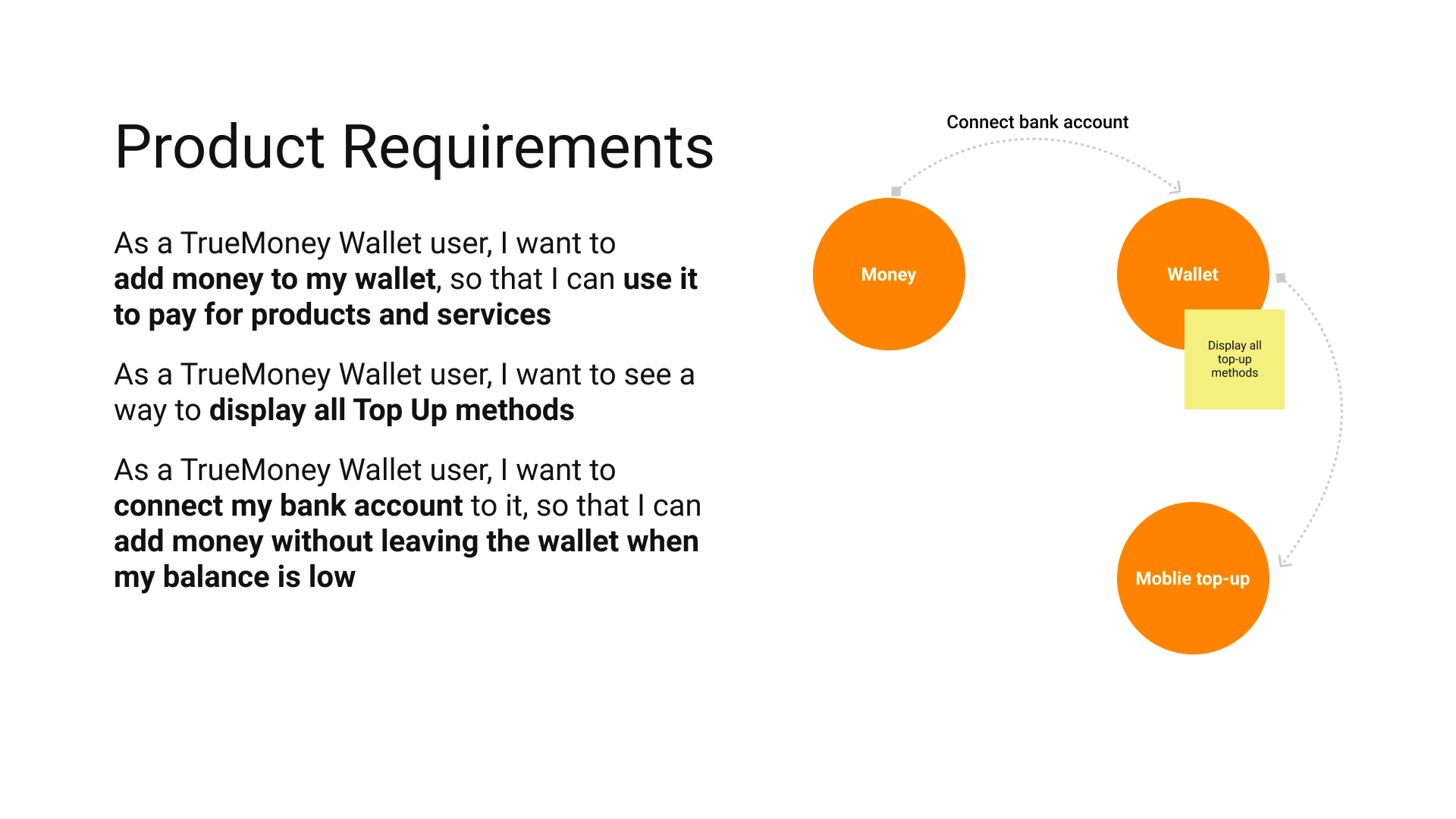 Product Requirements

As a TrueMoney Wallet user, I want to add money to my wallet, so that I can use it to pay for products and services

As a TrueMoney Wallet user, I want to see a way to display all Top Up methods

As a TrueMoney Wallet user, I want to connect my bank account to it, so that I can add money without leaving the wallet when my balance is low

Connect bank account

Money

Wallet

Display all top-up methods

Moblie top-up